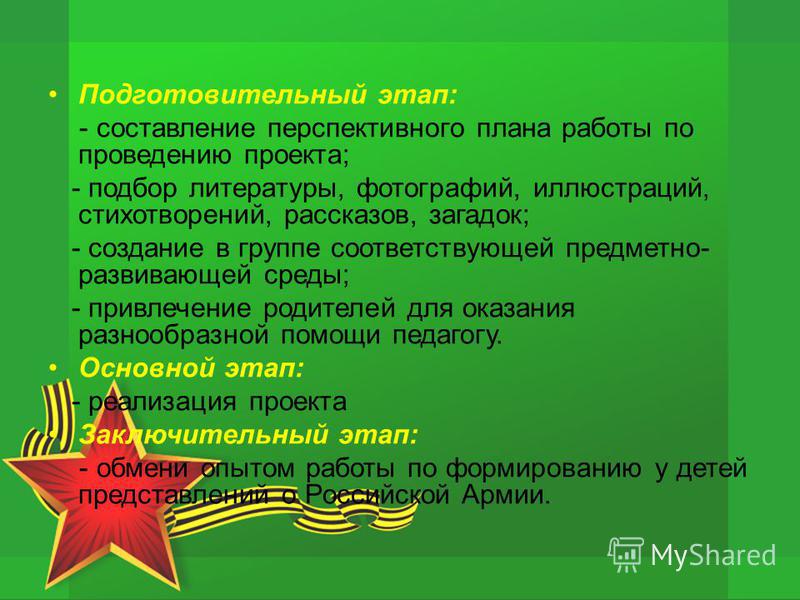 • Подготовительный этап:
- составление перспективного плана работы по проведению проекта;
- подбор литературы, фотографий, иллюстраций, стихотворений, рассказов, загадок;
- создание в группе соответствующей предметно-развивающей среды;
- привлечение родителей для оказания разнообразной помощи педагогу.
• Основной этап:
- реализация проекта
• Заключительный этап:
- обмени опытом работы по формированию у детей представлений о Российской Армии.

MyShared